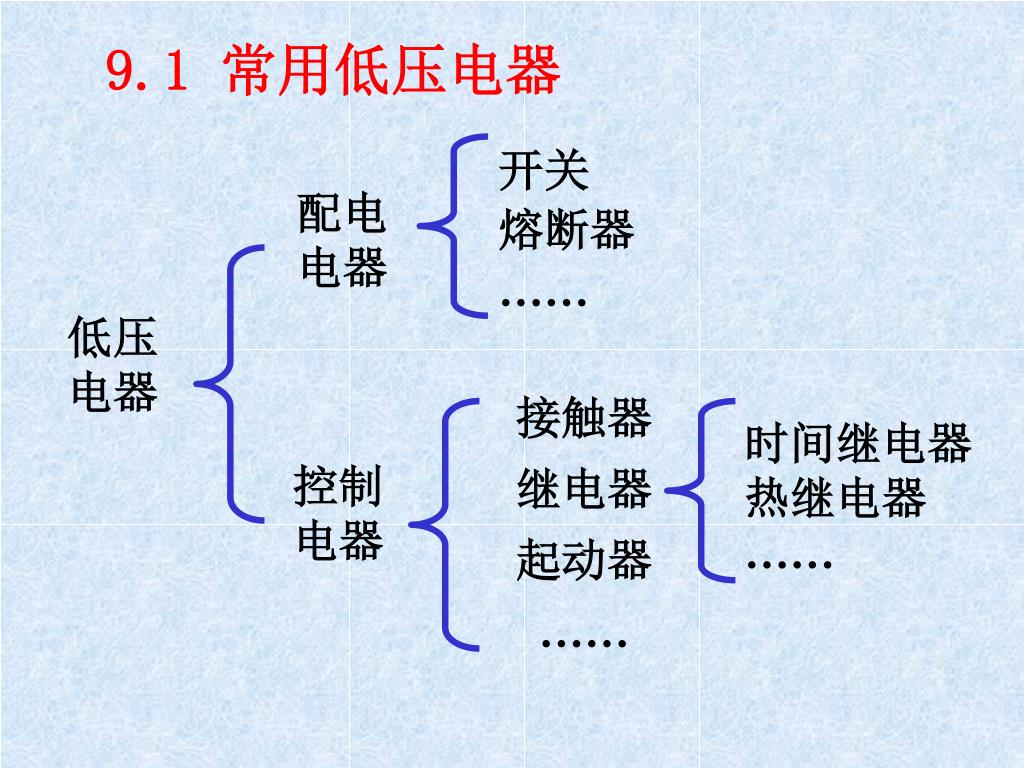 9.1 常用低压电器

低压电器

配电电器

开关
熔断器
……

控制电器

接触器
继电器
起动器
……

时间继电器
热继电器
……